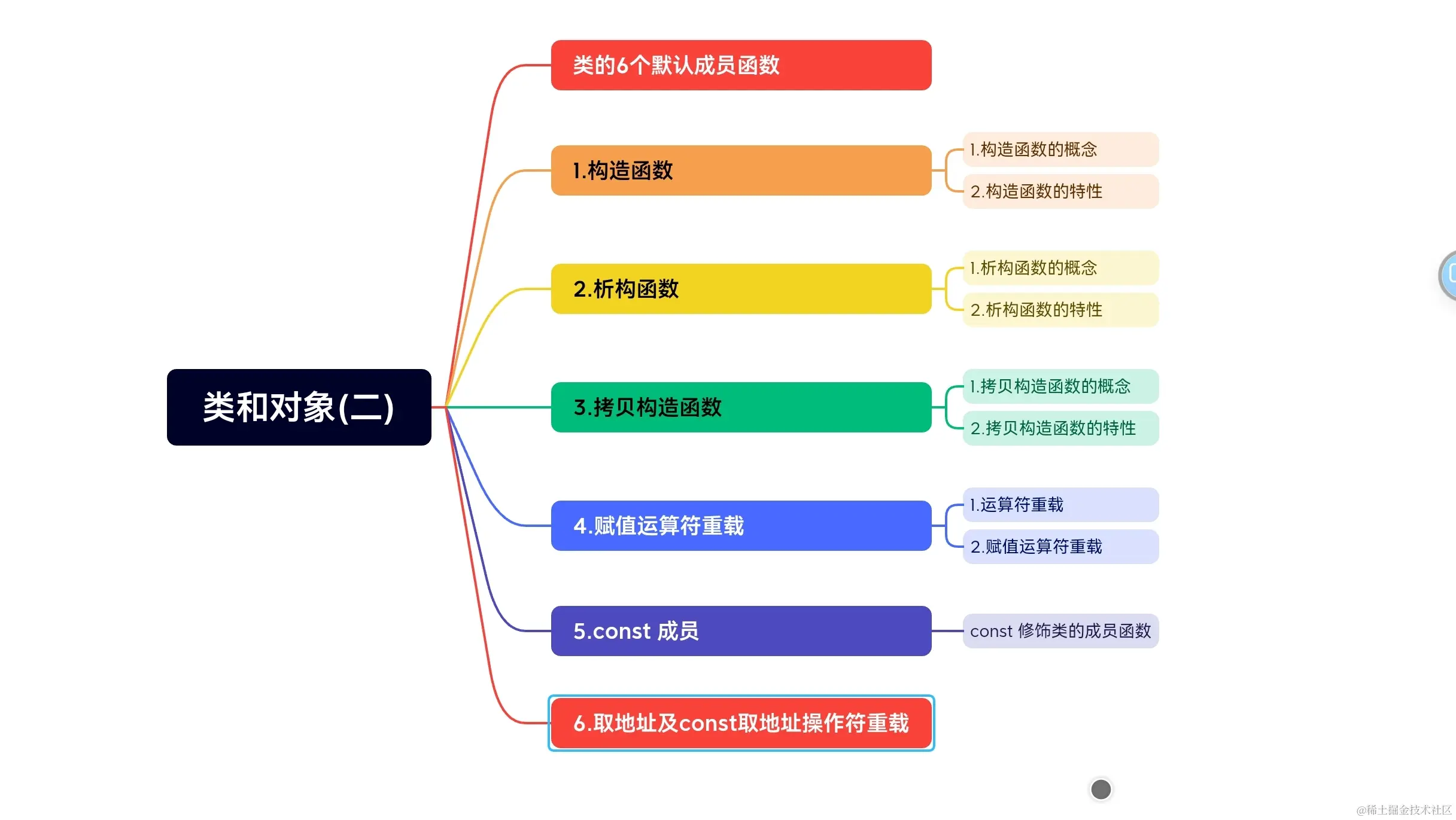 类和对象(二)

类的6个默认成员函数

1.构造函数

1.构造函数的概念

2.构造函数的特性

2.析构函数

1.析构函数的概念

2.析构函数的特性

3.拷贝构造函数

1.拷贝构造函数的概念

2.拷贝构造函数的特性

4.赋值运算符重载

1.运算符重载

2.赋值运算符重载

5.const 成员

const 修饰类的成员函数

6.取地址及const取地址操作符重载

@稀土掘金技术社区